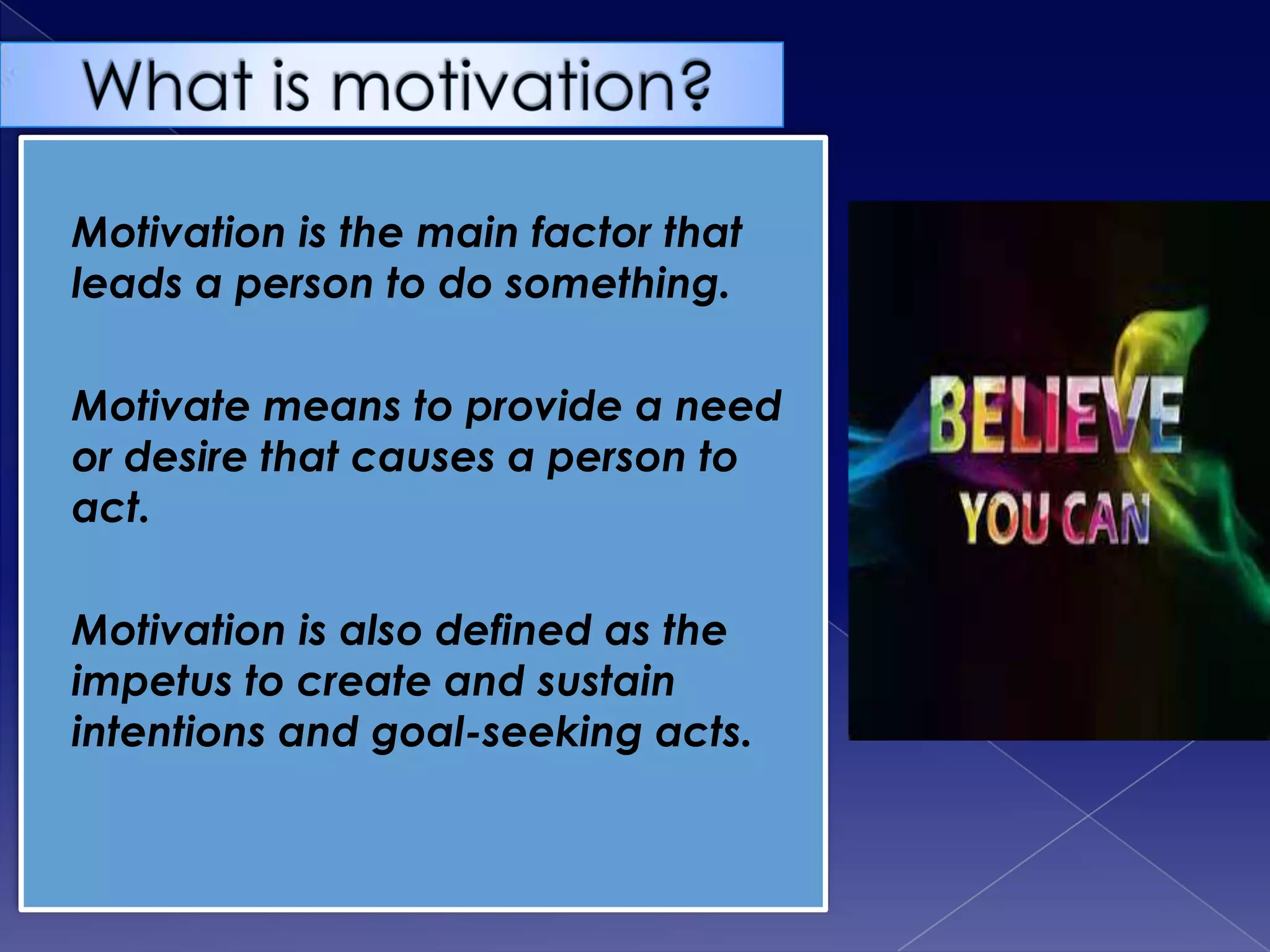 What is motivation?

Motivation is the main factor that leads a person to do something.

Motivate means to provide a need or desire that causes a person to act.

Motivation is also defined as the impetus to create and sustain intentions and goal-seeking acts.

BELIEVE
YOU CAN